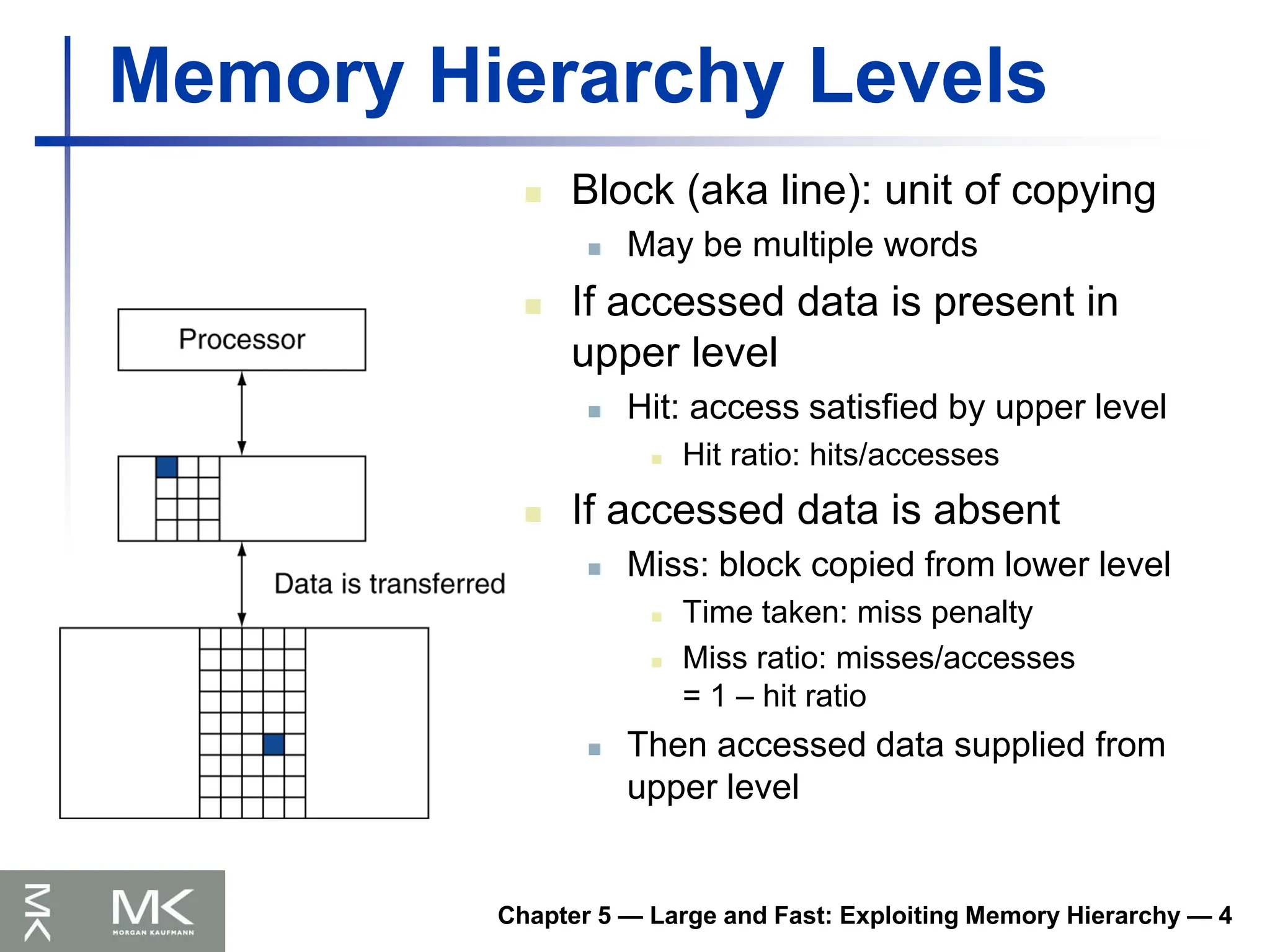 Memory Hierarchy Levels

Processor

Data is transferred

Block (aka line): unit of copying
May be multiple words
If accessed data is present in upper level
Hit: access satisfied by upper level
Hit ratio: hits/accesses
If accessed data is absent
Miss: block copied from lower level
Time taken: miss penalty
Miss ratio: misses/accesses = 1 – hit ratio
Then accessed data supplied from upper level

MK
MK
MORGAN KAUFMANN

Chapter 5 — Large and Fast: Exploiting Memory Hierarchy — 4